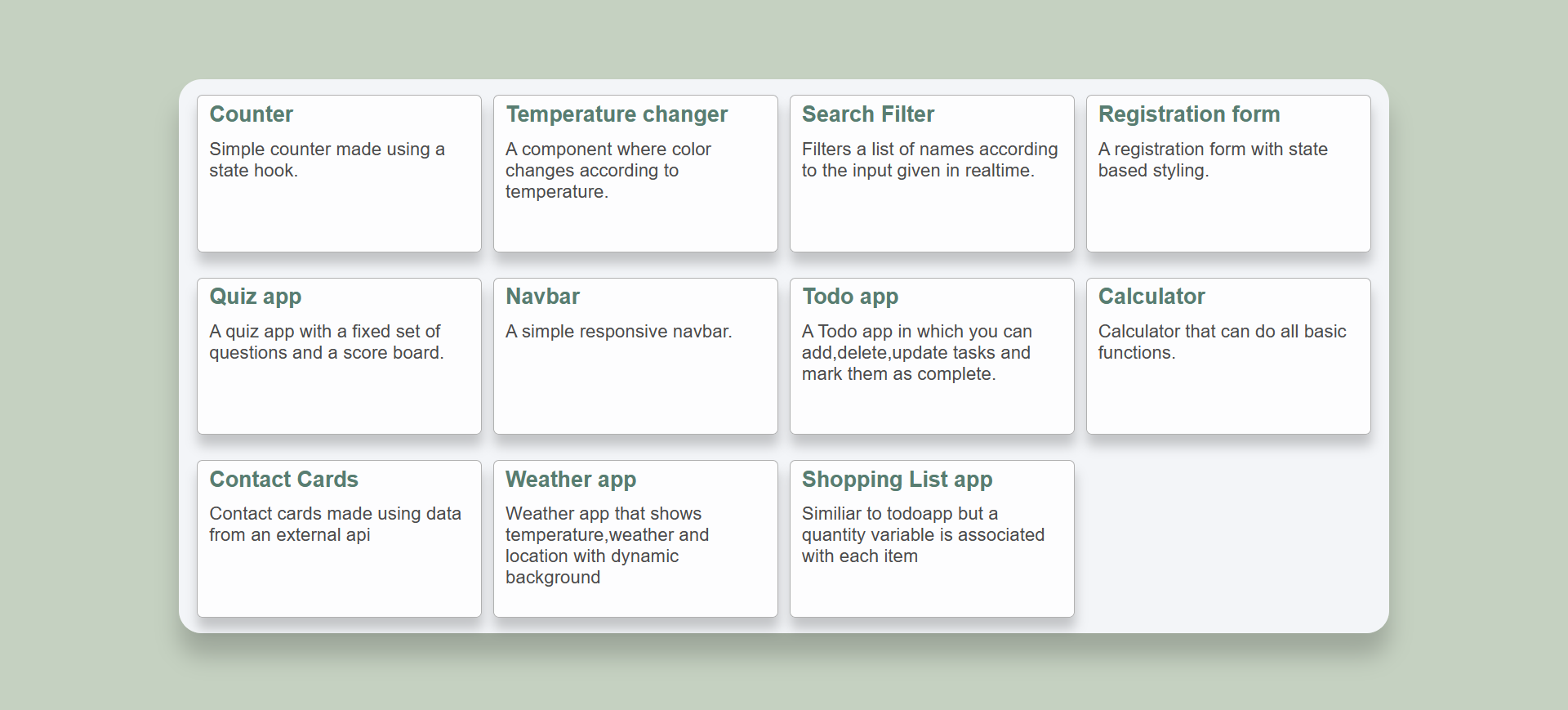 Counter

Simple counter made using a state hook.

Temperature changer

A component where color changes according to temperature.

Search Filter

Filters a list of names according to the input given in realtime.

Registration form

A registration form with state based styling.

Quiz app

A quiz app with a fixed set of questions and a score board.

Navbar

A simple responsive navbar.

Todo app

A Todo app in which you can add,delete,update tasks and mark them as complete.

Calculator

Calculator that can do all basic functions.

Contact Cards

Contact cards made using data from an external api

Weather app

Weather app that shows temperature,weather and location with dynamic background

Shopping List app

Similiar to todoapp but a quantity variable is associated with each item